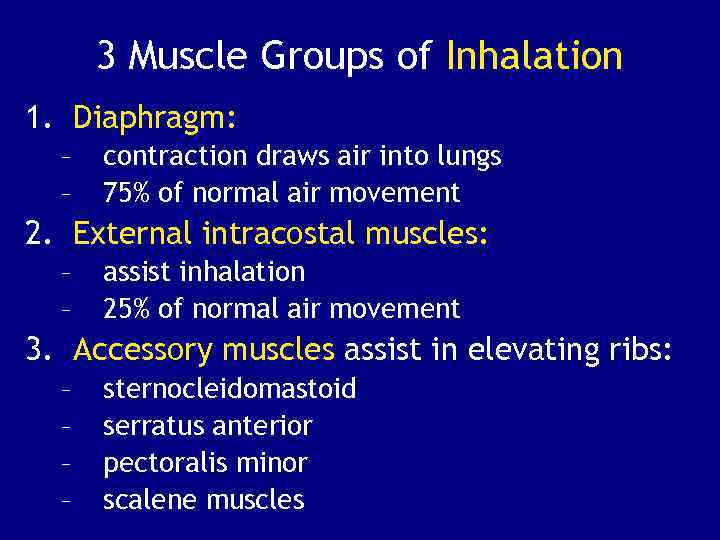 3 Muscle Groups of Inhalation

1. Diaphragm:
– contraction draws air into lungs
– 75% of normal air movement

2. External intracostal muscles:
– assist inhalation
– 25% of normal air movement

3. Accessory muscles assist in elevating ribs:
– sternocleidomastoid
– serratus anterior
– pectoralis minor
– scalene muscles